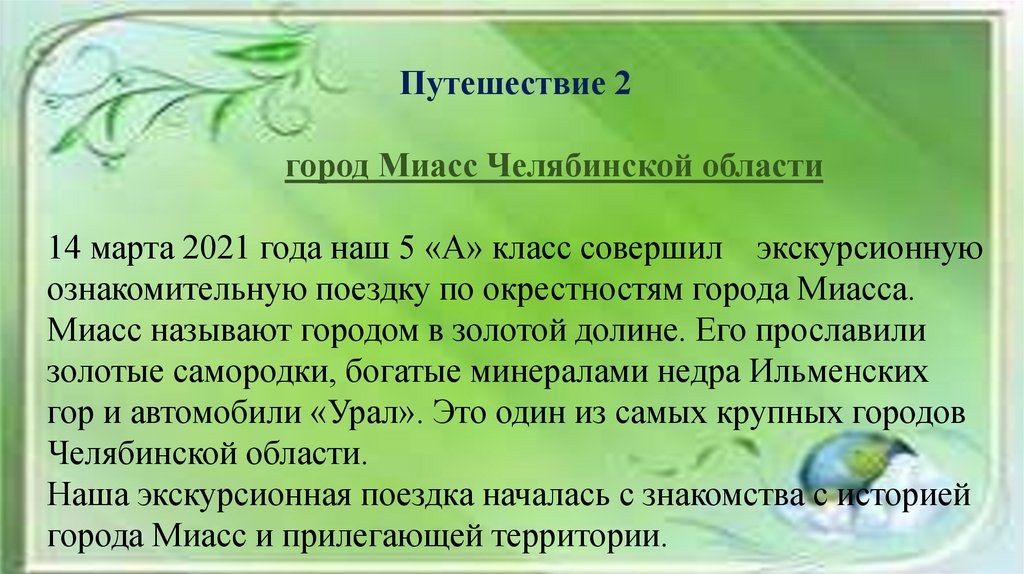 Путешествие 2

город Миасс Челябинской области

14 марта 2021 года наш 5 «А» класс совершил экскурсионную ознакомительную поездку по окрестностям города Миасса. Миасс называют городом в золотой долине. Его прославили золотые самородки, богатые минералами недра Ильменских гор и автомобили «Урал». Это один из самых крупных городов Челябинской области.
Наша экскурсионная поездка началась с знакомства с историей города Миасс и прилегающей территории.